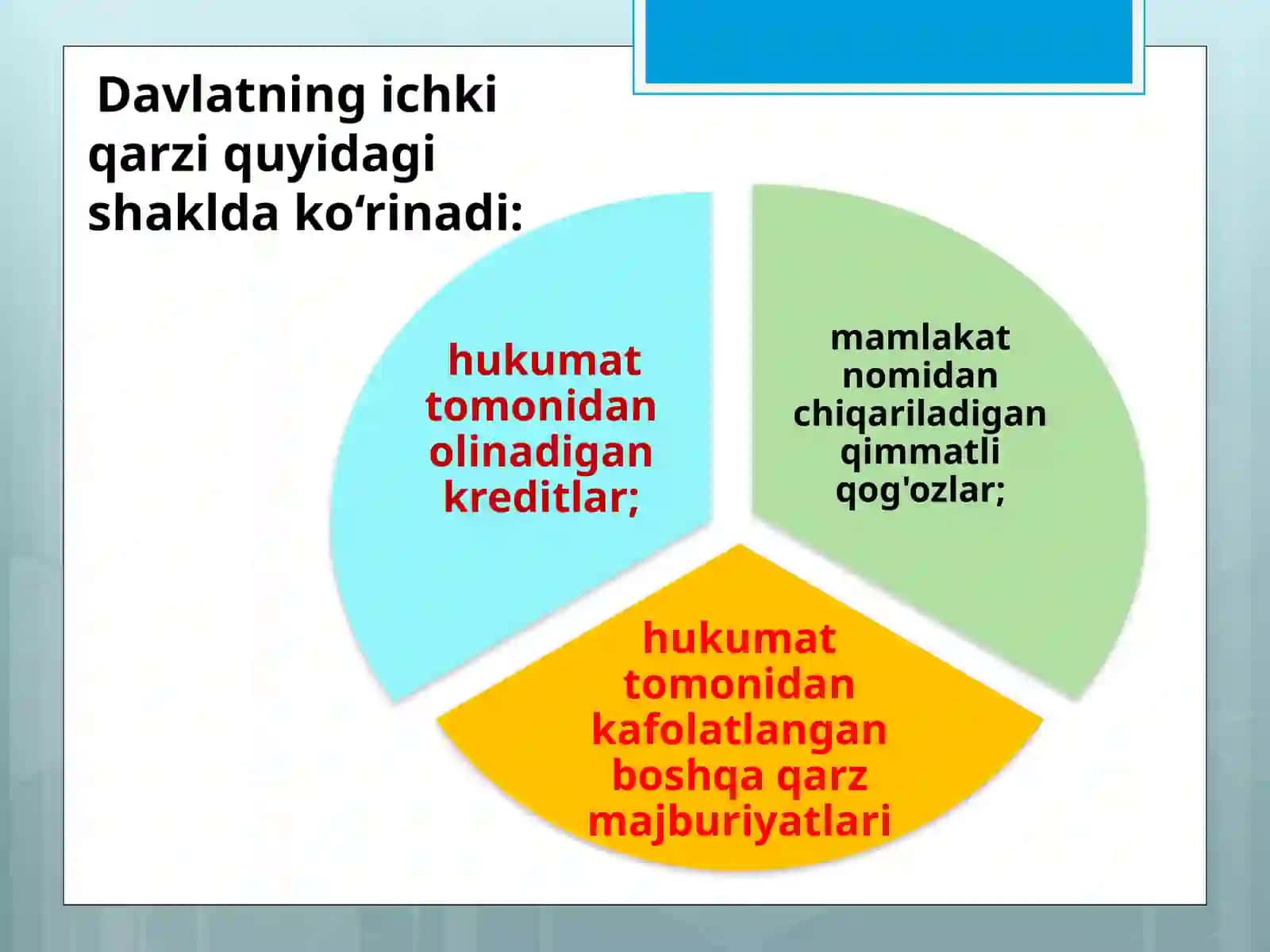 Davlatning ichki qarzi quyidagi shaklda ko‘rinadi:

hukumat tomonidan olinadigan kreditlar;

mamlakat nomidan chiqariladigan qimmatli qog'ozlar;

hukumat tomonidan kafolatlangan boshqa qarz majburiyatlari